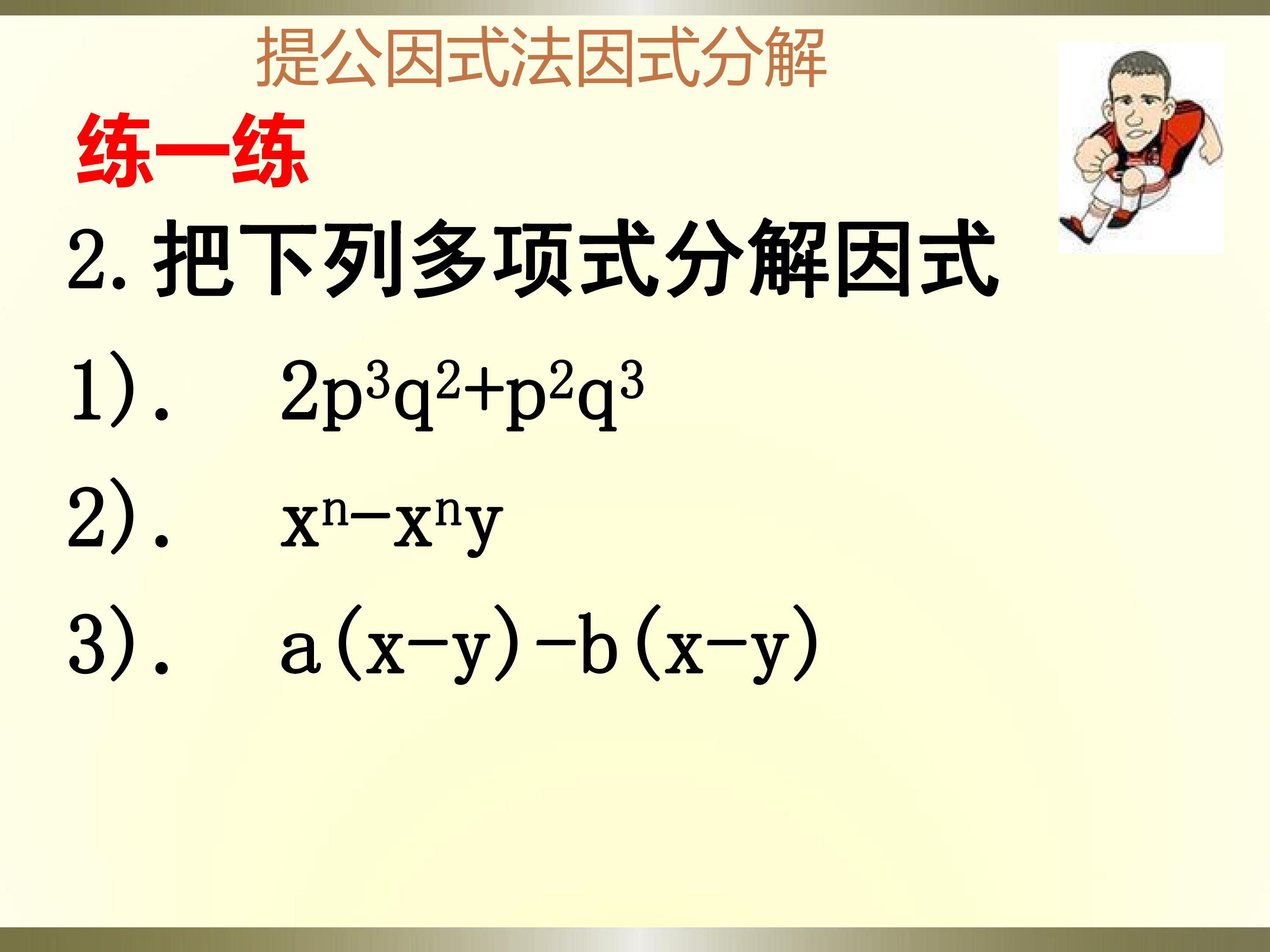 提公因式法因式分解

练一练

2.把下列多项式分解因式

1). $2p^3q^2+p^2q^3$

2). $x^n-x^ny$

3). $a(x-y)-b(x-y)$